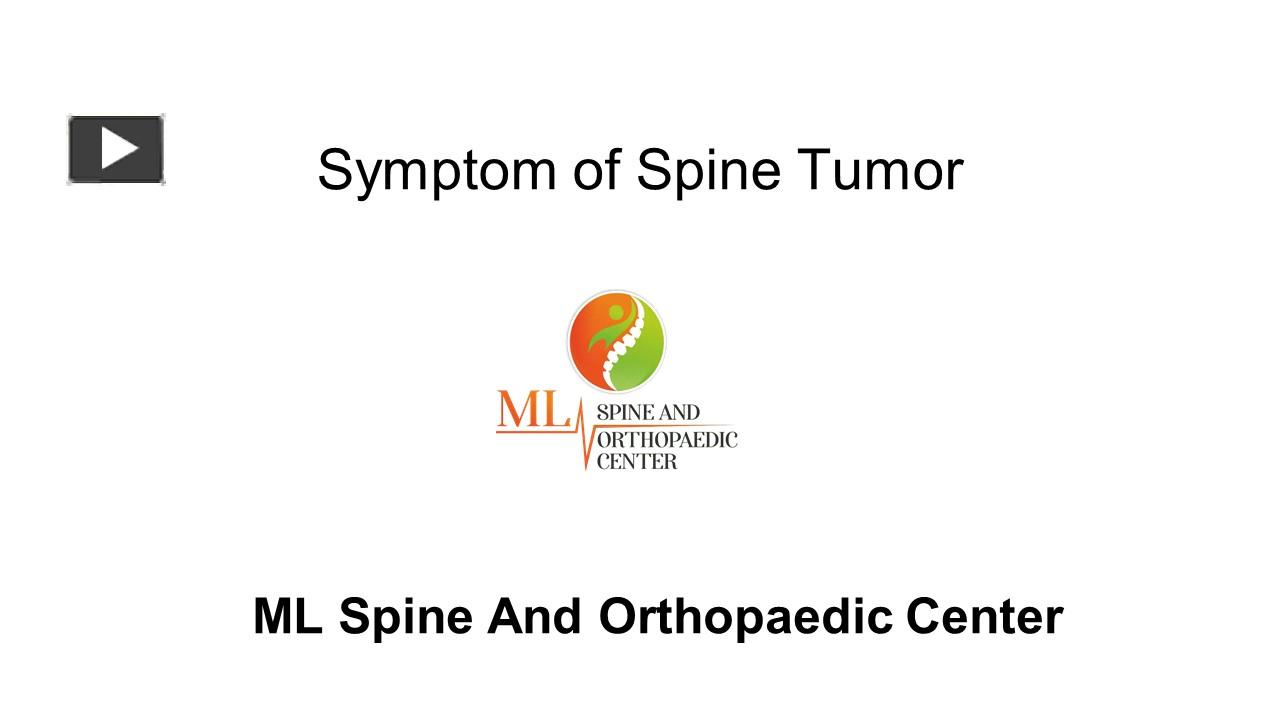 Symptom of Spine Tumor

ML SPINE AND ORTHOPAEDIC CENTER

ML Spine And Orthopaedic Center